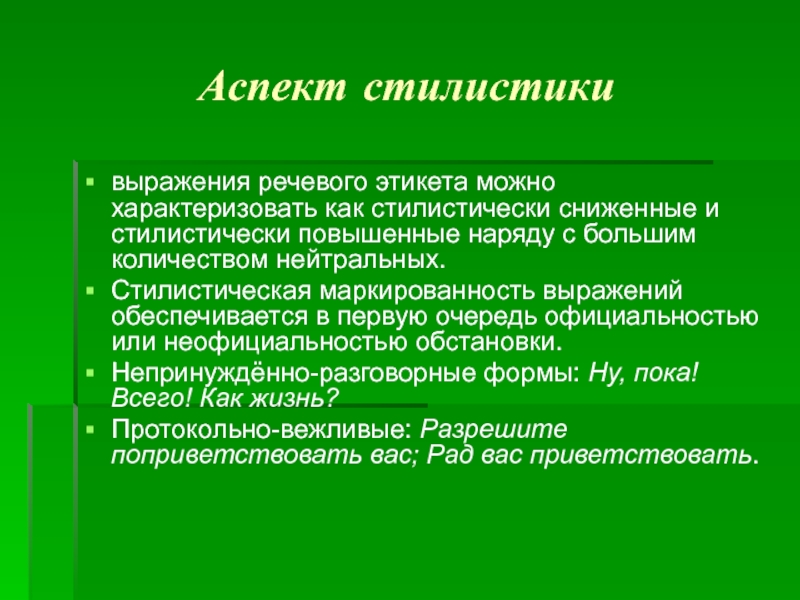 Аспект стилистики

▪ выражения речевого этикета можно характеризовать как стилистически сниженные и стилистически повышенные наряду с большим количеством нейтральных.

▪ Стилистическая маркированность выражений обеспечивается в первую очередь официальностью или неофициальностью обстановки.

▪ Непринуждённо-разговорные формы: Ну, пока! Всего! Как жизнь?

▪ Протокольно-вежливые: Разрешите поприветствовать вас; Рад вас приветствовать.